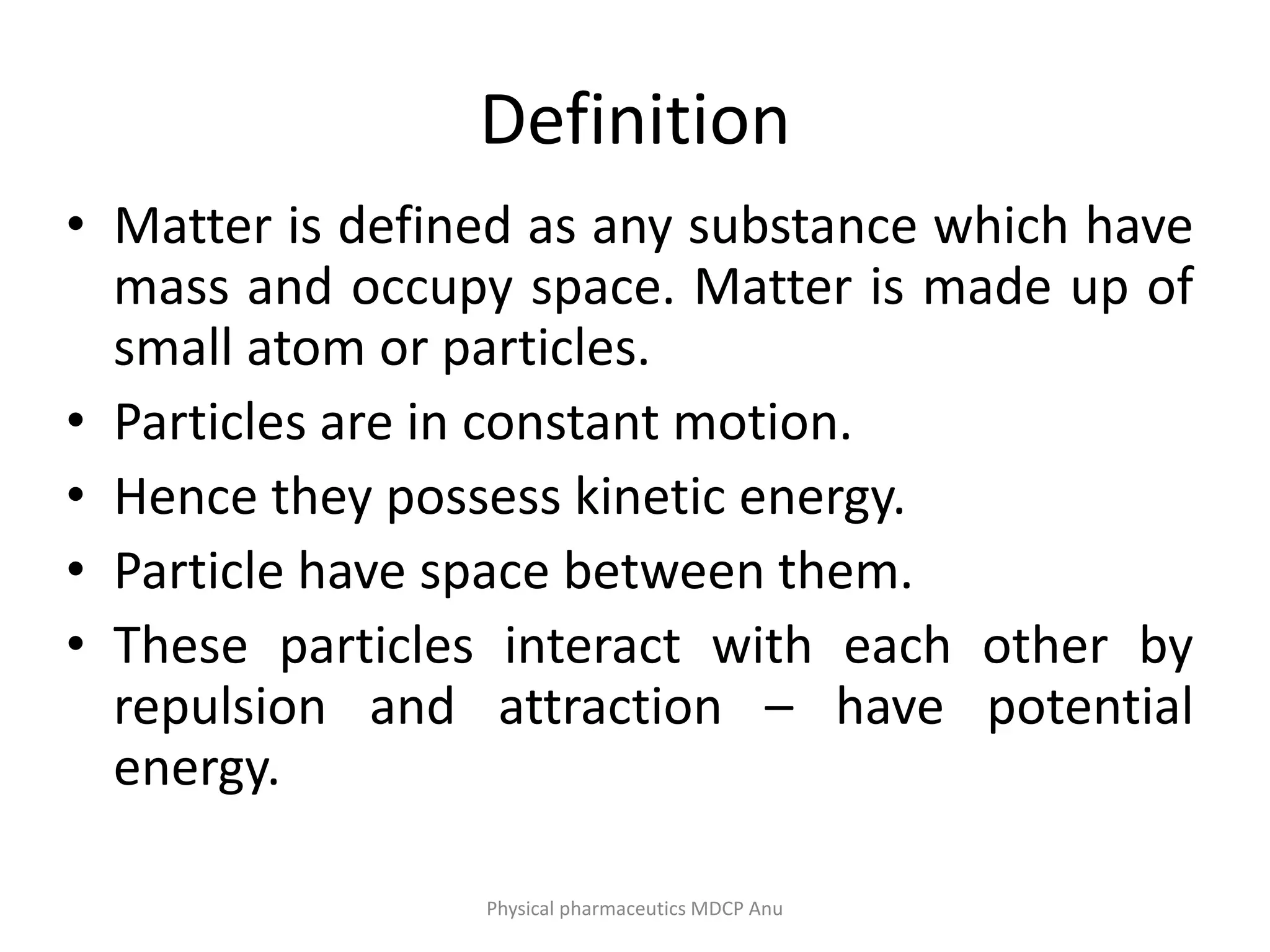 Definition

• Matter is defined as any substance which have mass and occupy space. Matter is made up of small atom or particles.
• Particles are in constant motion.
• Hence they possess kinetic energy.
• Particle have space between them.
• These particles interact with each other by repulsion and attraction – have potential energy.

Physical pharmaceutics MDCP Anu